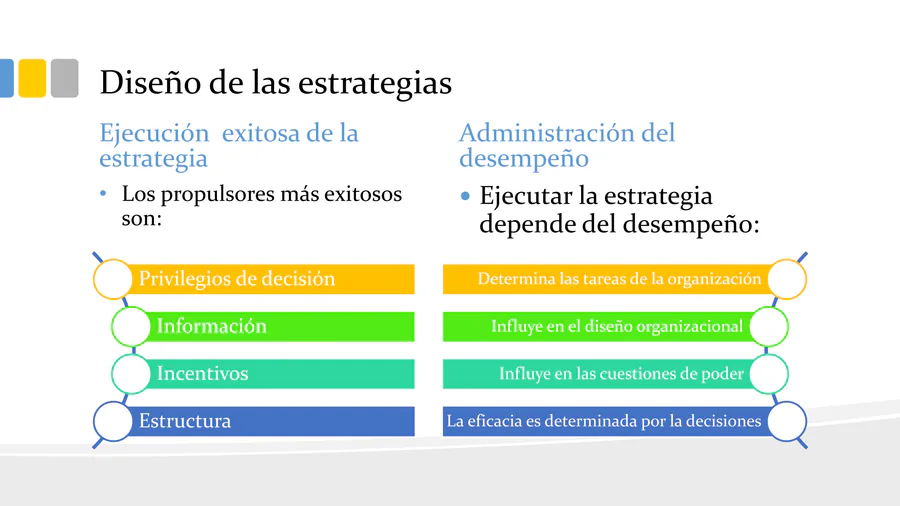 Diseño de las estrategias

Ejecución exitosa de la estrategia

• Los propulsores más exitosos son:

Privilegios de decisión

Información

Incentivos

Estructura

Administración del desempeño

• Ejecutar la estrategia depende del desempeño:

Determina las tareas de la organización

Influye en el diseño organizacional

Influye en las cuestiones de poder

La eficacia es determinada por la decisiones